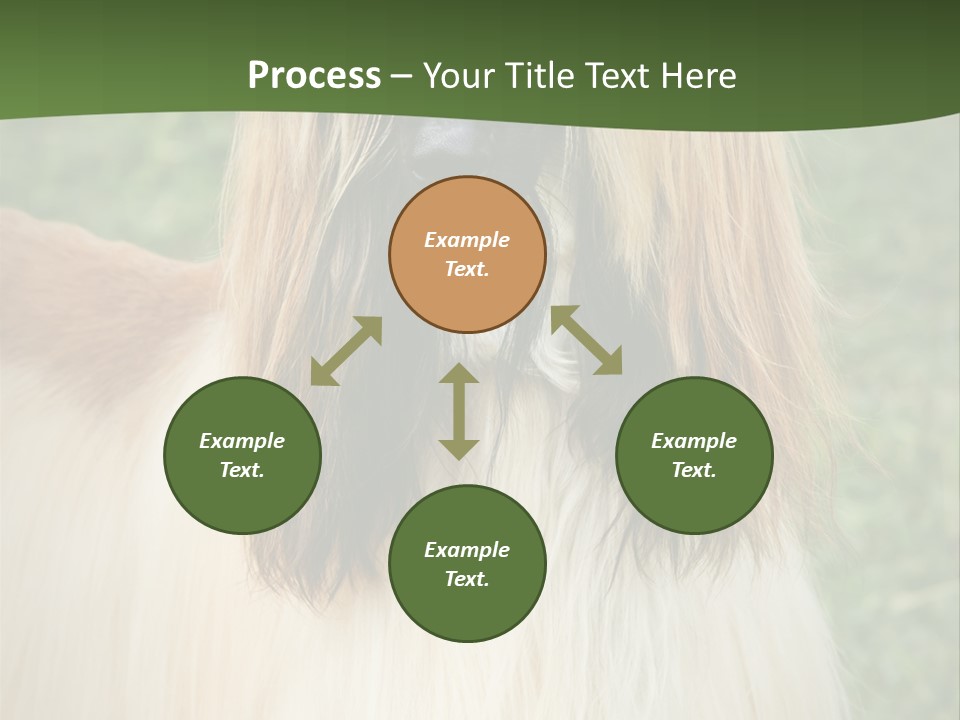 Process – Your Title Text Here

Example Text.

Example Text.

Example Text.

Example Text.